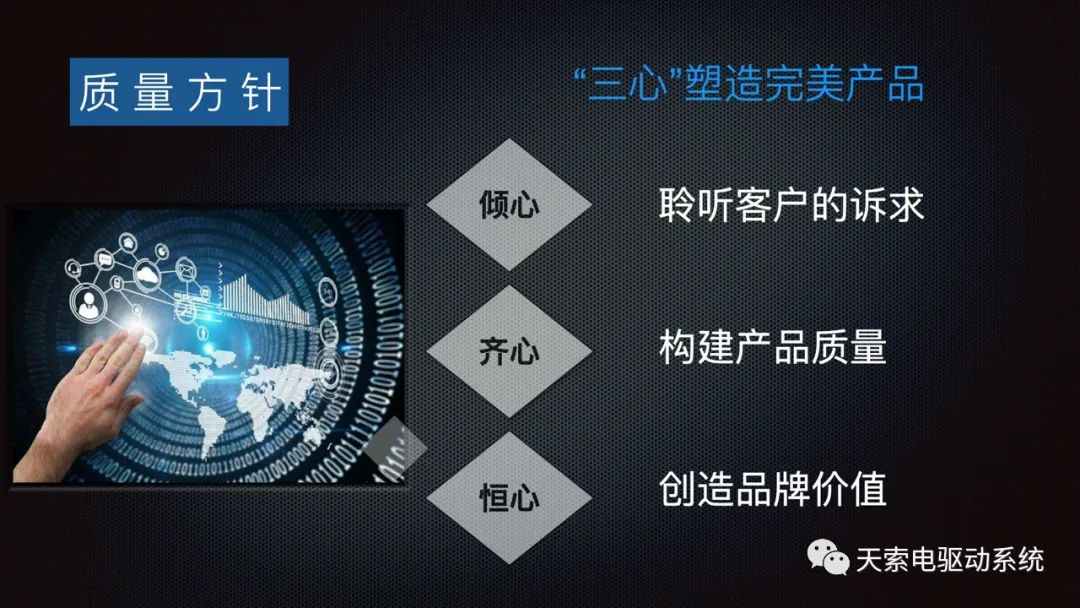 质量方针

“三心”塑造完美产品

倾心

聆听客户的诉求

齐心

构建产品质量

恒心

创造品牌价值

天索电驱动系统